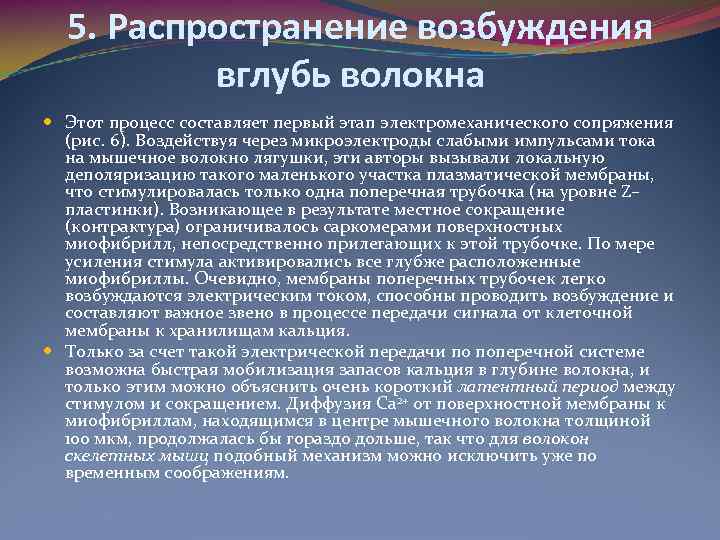 5. Распространение возбуждения вглубь волокна

Этот процесс составляет первый этап электромеханического сопряжения (рис. 6). Воздействуя через микроэлектроды слабыми импульсами тока на мышечное волокно лягушки, эти авторы вызывали локальную деполяризацию такого маленького участка плазматической мембраны, что стимулировалась только одна поперечная трубочка (на уровне Z-пластинки). Возникающее в результате местное сокращение (контрактура) ограничивалось саркомерами поверхностных миофибрилл, непосредственно прилегающих к этой трубочке. По мере усиления стимула активировались все глубже расположенные миофибриллы. Очевидно, мембраны поперечных трубочек легко возбуждаются электрическим током, способны проводить возбуждение и составляют важное звено в процессе передачи сигнала от клеточной мембраны к хранилищам кальция.

Только за счет такой электрической передачи по поперечной системе возможна быстрая мобилизация запасов кальция в глубине волокна, и только этим можно объяснить очень короткий латентный период между стимулом и сокращением. Диффузия $Ca^{2+}$ от поверхностной мембраны к миофибриллам, находящимся в центре мышечного волокна толщиной 100 мкм, продолжалась бы гораздо дольше, так что для волокон скелетных мышц подобный механизм можно исключить уже по временным соображениям.